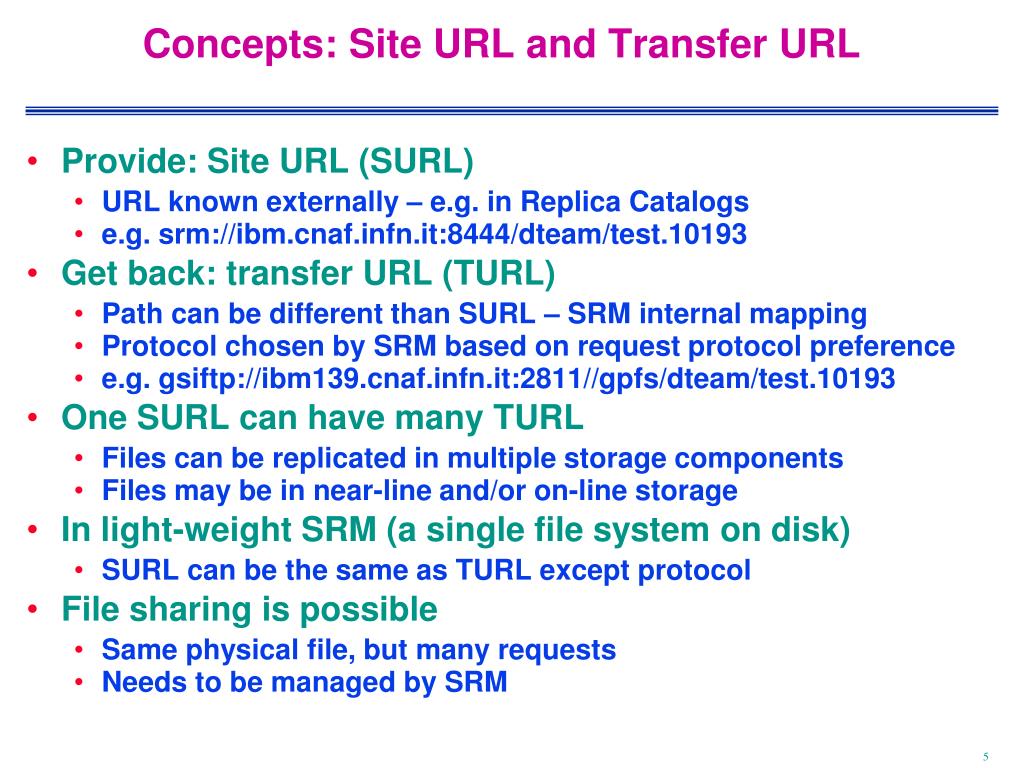 Concepts: Site URL and Transfer URL

• Provide: Site URL (SURL)
  • URL known externally – e.g. in Replica Catalogs
  • e.g. srm://ibm.cnaf.infn.it:8444/dteam/test.10193
• Get back: transfer URL (TURL)
  • Path can be different than SURL – SRM internal mapping
  • Protocol chosen by SRM based on request protocol preference
  • e.g. gsiftp://ibm139.cnaf.infn.it:2811//gpfs/dteam/test.10193
• One SURL can have many TURL
  • Files can be replicated in multiple storage components
  • Files may be in near-line and/or on-line storage
• In light-weight SRM (a single file system on disk)
  • SURL can be the same as TURL except protocol
• File sharing is possible
  • Same physical file, but many requests
  • Needs to be managed by SRM

5